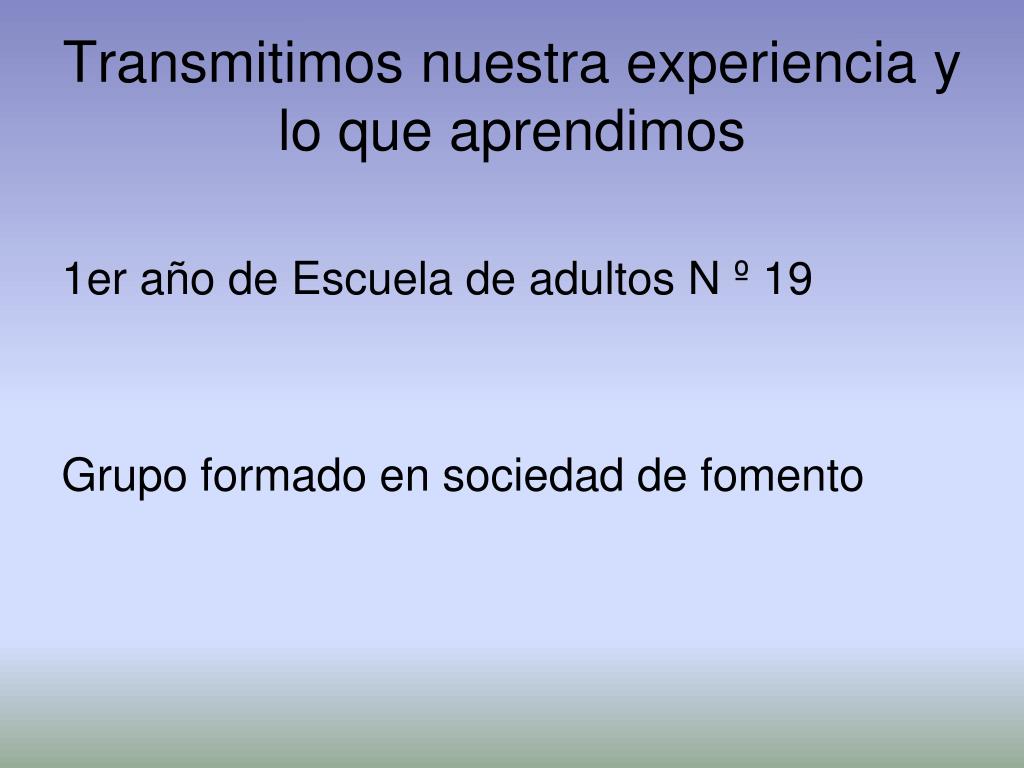 Transmitimos nuestra experiencia y lo que aprendimos

1er año de Escuela de adultos N º 19

Grupo formado en sociedad de fomento